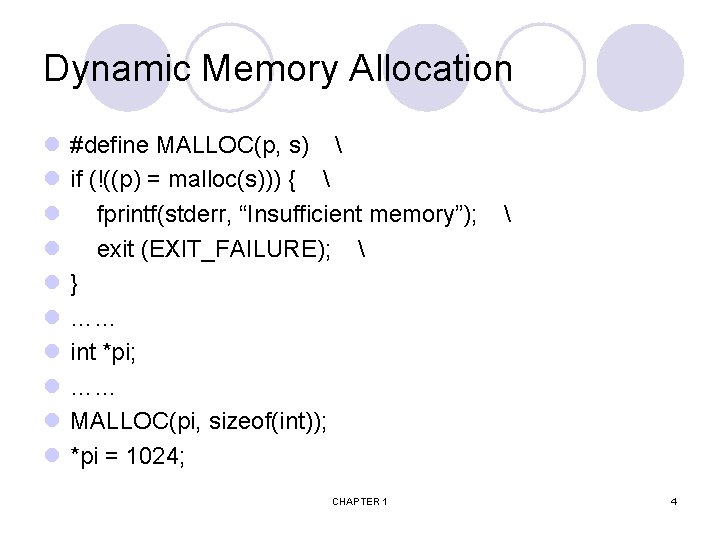 Dynamic Memory Allocation

#define MALLOC(p, s) \
if (!((p) = malloc(s))) { \
fprintf(stderr, “Insufficient memory”); \
exit (EXIT_FAILURE); \
}
……
int *pi;
……
MALLOC(pi, sizeof(int));
*pi = 1024;

CHAPTER 1

4